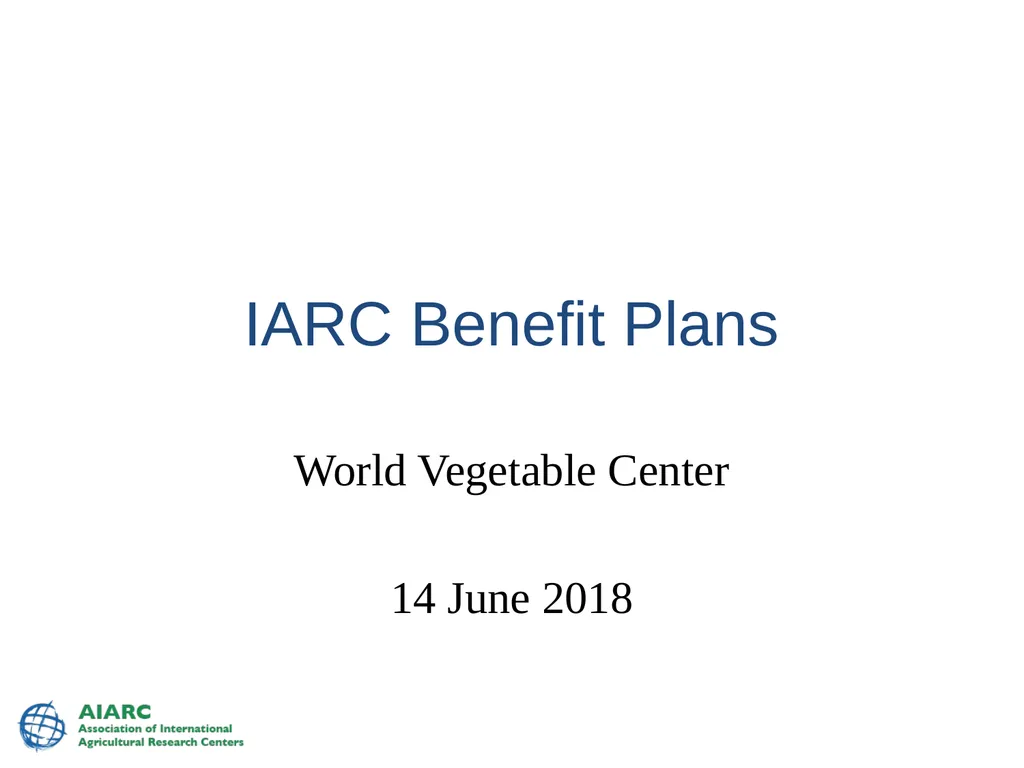 IARC Benefit Plans

World Vegetable Center

14 June 2018

AIARC
Association of International Agricultural Research Centers